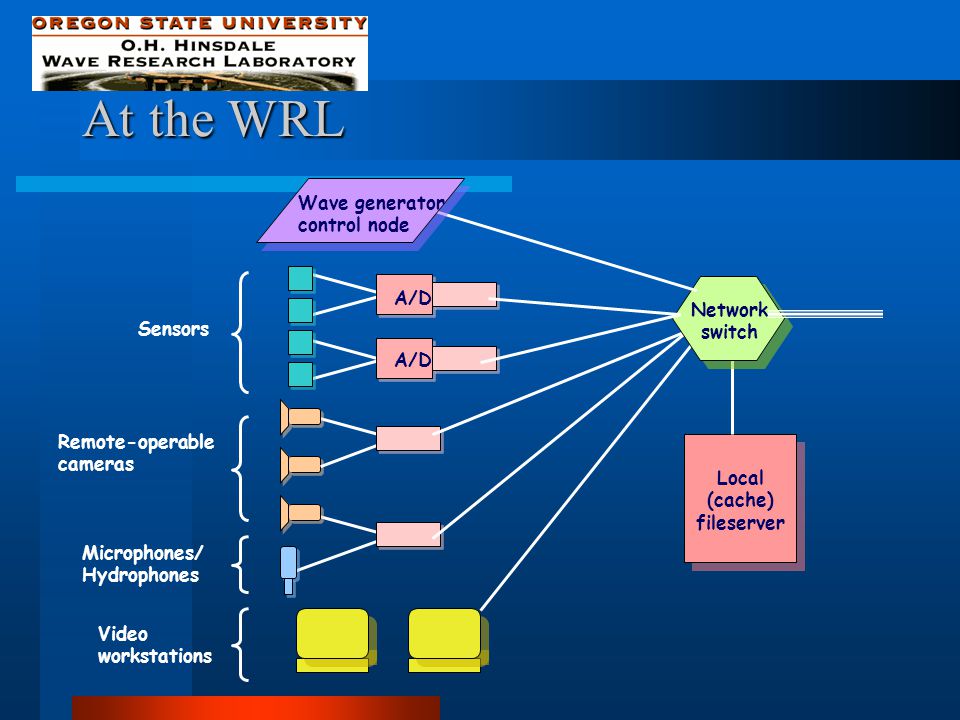 OREGON STATE UNIVERSITY
O.H. HINSDALE
WAVE RESEARCH LABORATORY

At the WRL

Wave generator control node

Sensors

A/D

A/D

Network switch

Remote-operable cameras

Local (cache) fileserver

Microphones/ Hydrophones

Video workstations